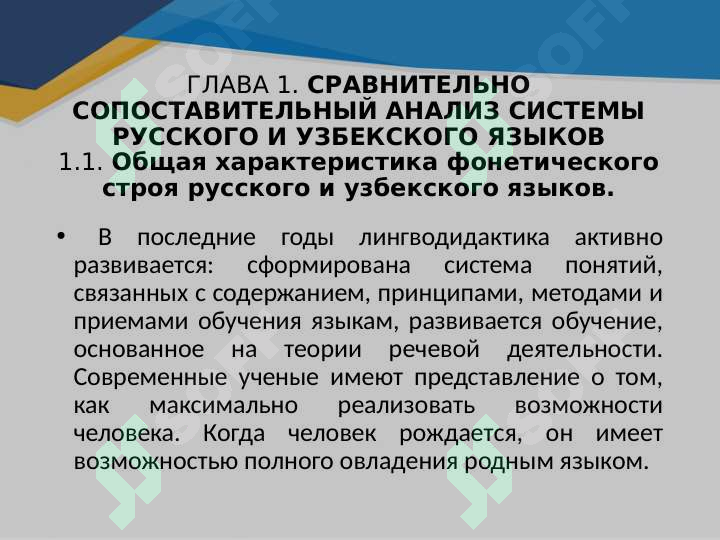 ГЛАВА 1. СРАВНИТЕЛЬНО СОПОСТАВИТЕЛЬНЫЙ АНАЛИЗ СИСТЕМЫ РУССКОГО И УЗБЕКСКОГО ЯЗЫКОВ
1.1. Общая характеристика фонетического строя русского и узбекского языков.

• В последние годы лингводидактика активно развивается: сформирована система понятий, связанных с содержанием, принципами, методами и приемами обучения языкам, развивается обучение, основанное на теории речевой деятельности. Современные ученые имеют представление о том, как максимально реализовать возможности человека. Когда человек рождается, он имеет возможностью полного овладения родным языком.